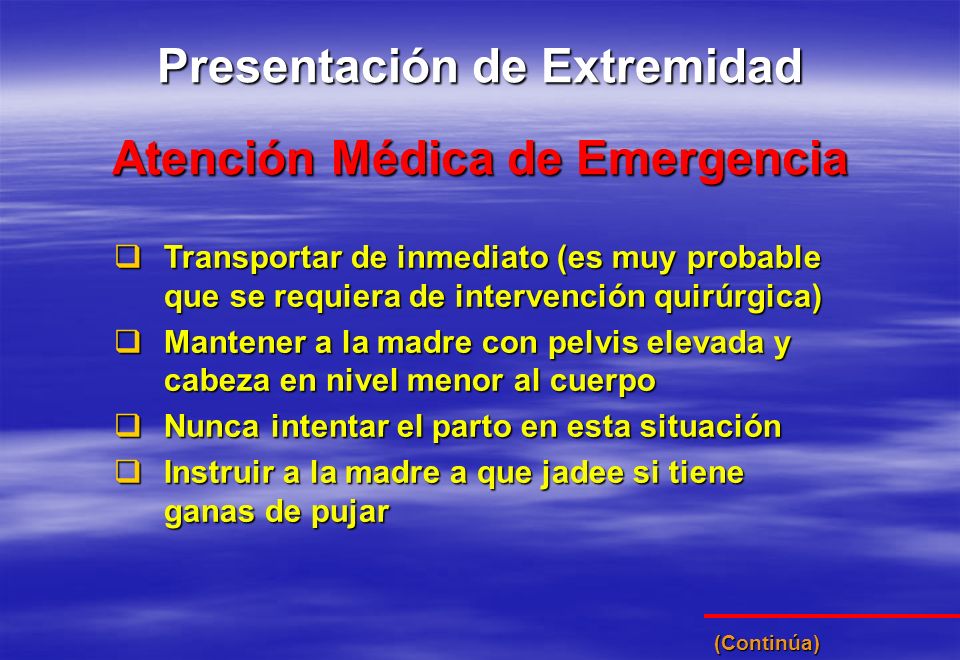 Presentación de Extremidad

Atención Médica de Emergencia

❑ Transportar de inmediato (es muy probable que se requiera de intervención quirúrgica)

❑ Mantener a la madre con pelvis elevada y cabeza en nivel menor al cuerpo

❑ Nunca intentar el parto en esta situación

❑ Instruir a la madre a que jadee si tiene ganas de pujar

(Continúa)